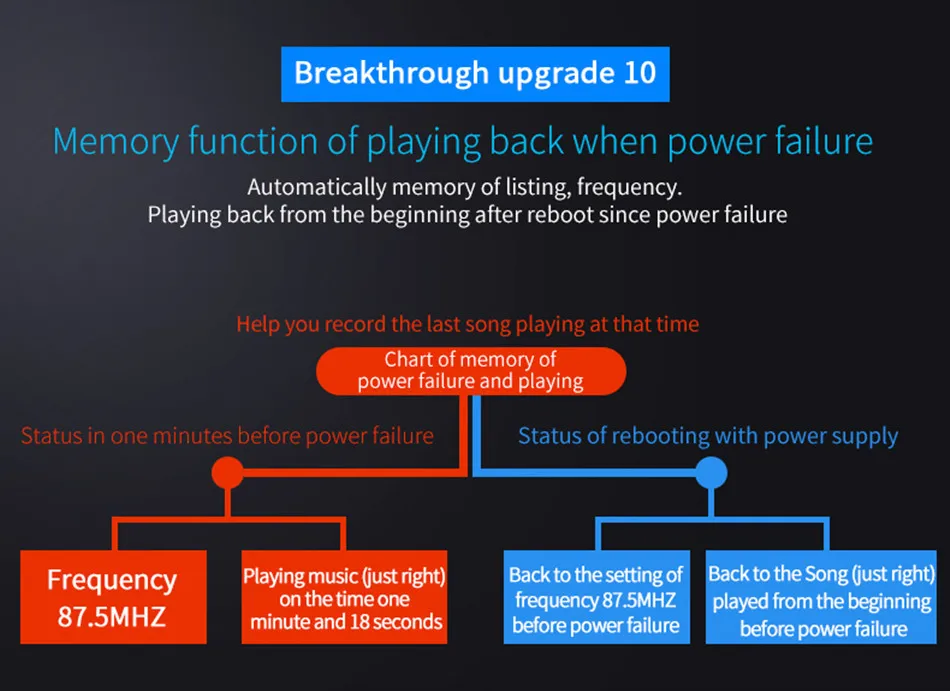 Breakthrough upgrade 10

Memory function of playing back when power failure

Automatically memory of listing, frequency.
Playing back from the beginning after reboot since power failure

Help you record the last song playing at that time

Chart of memory of power failure and playing

Status in one minutes before power failure

Status of rebooting with power supply

Frequency 87.5MHZ

Playing music (just right) on the time one minute and 18 seconds

Back to the setting of frequency 87.5MHZ before power failure

Back to the Song (just right) played from the beginning before power failure